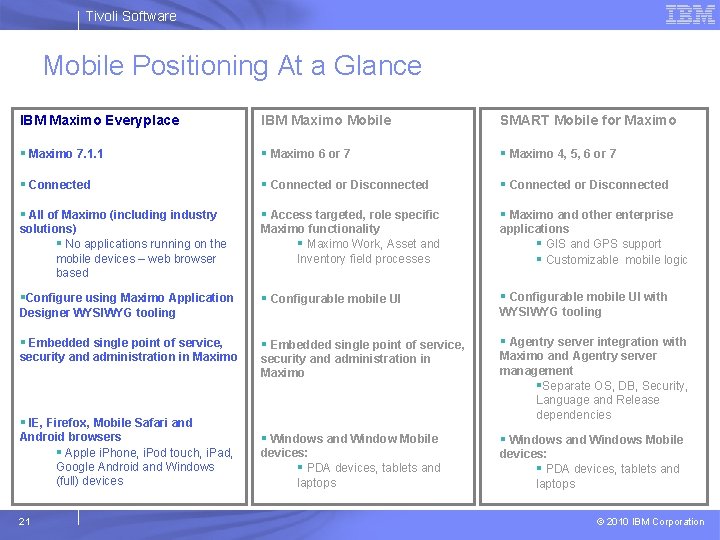 Tivoli Software

IBM

Mobile Positioning At a Glance

IBM Maximo Everyplace

▪ Maximo 7.1.1

▪ Connected

▪ All of Maximo (including industry solutions)

▪ No applications running on the mobile devices – web browser based

▪Configure using Maximo Application Designer WYSIWYG tooling

▪ Embedded single point of service, security and administration in Maximo

▪ IE, Firefox, Mobile Safari and Android browsers

▪ Apple iPhone, iPod touch, iPad, Google Android and Windows (full) devices

IBM Maximo Mobile

▪ Maximo 6 or 7

▪ Connected or Disconnected

▪ Access targeted, role specific Maximo functionality

▪ Maximo Work, Asset and Inventory field processes

▪ Configurable mobile UI

▪ Embedded single point of service, security and administration in Maximo

▪ Windows and Window Mobile devices:

▪ PDA devices, tablets and laptops

SMART Mobile for Maximo

▪ Maximo 4, 5, 6 or 7

▪ Connected or Disconnected

▪ Maximo and other enterprise applications

▪ GIS and GPS support

▪ Customizable mobile logic

▪ Configurable mobile UI with WYSIWYG tooling

▪ Agentry server integration with Maximo and Agentry server management

▪Separate OS, DB, Security, Language and Release dependencies

▪ Windows and Windows Mobile devices:

▪ PDA devices, tablets and laptops

21

© 2010 IBM Corporation